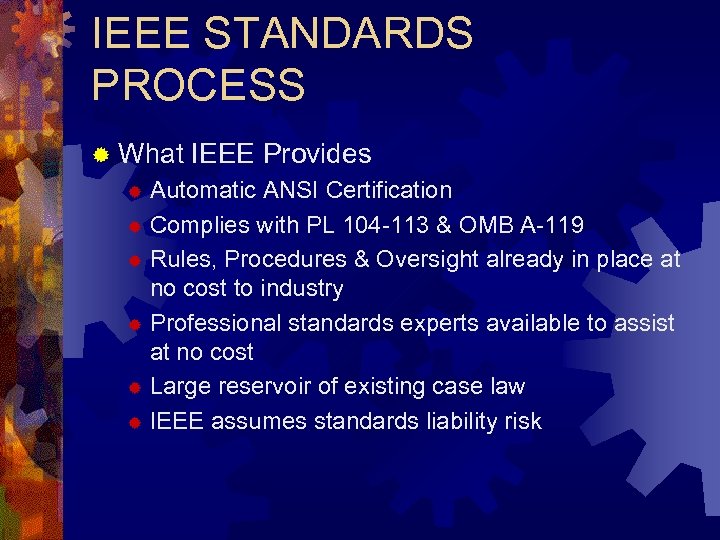 IEEE STANDARDS PROCESS

What IEEE Provides

Automatic ANSI Certification

Complies with PL 104-113 & OMB A-119

Rules, Procedures & Oversight already in place at no cost to industry

Professional standards experts available to assist at no cost

Large reservoir of existing case law

IEEE assumes standards liability risk